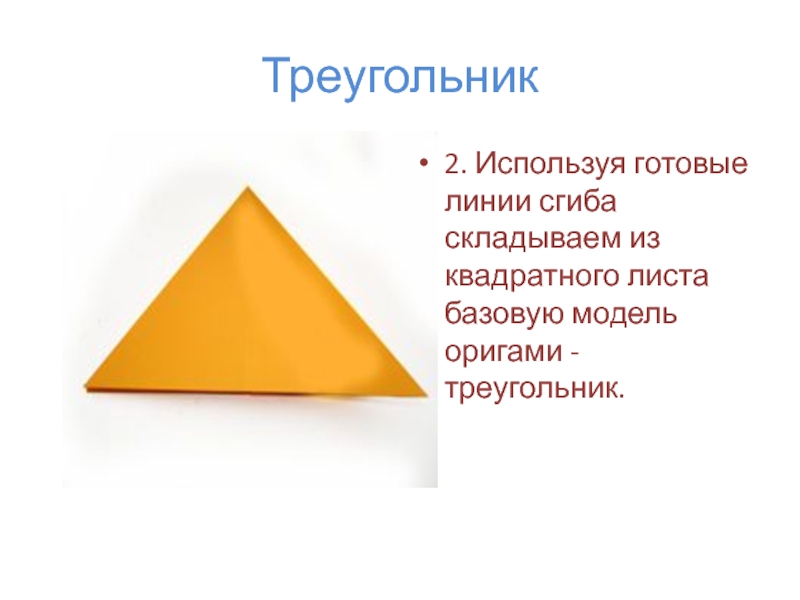 Треугольник

• 2. Используя готовые линии сгиба складываем из квадратного листа базовую модель оригами - треугольник.